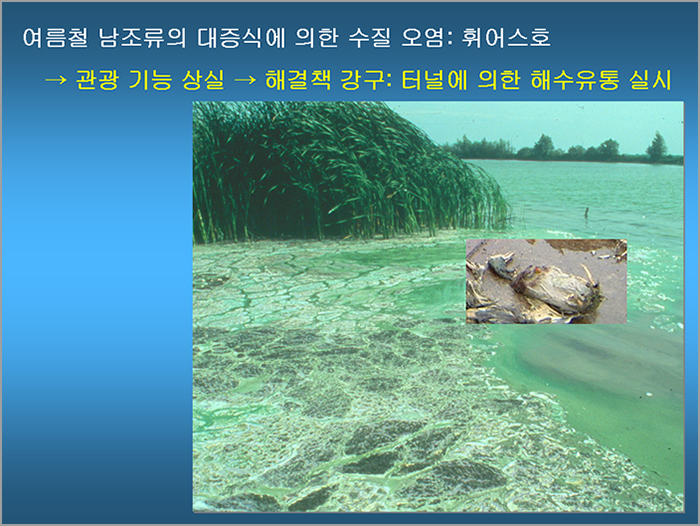 여름철 남조류의 대증식에 의한 수질 오염: 휘어스호

→ 관광 기능 상실 → 해결책 강구: 터널에 의한 해수유통 실시